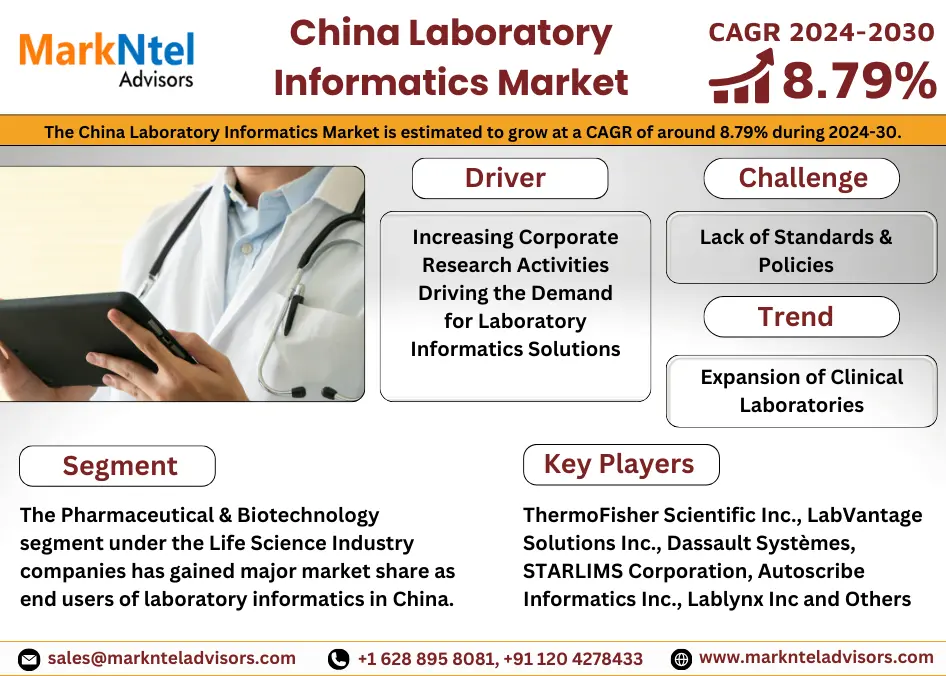 MarkNtel Advisors

China Laboratory Informatics Market

CAGR 2024-2030

8.79%

The China Laboratory Informatics Market is estimated to grow at a CAGR of around 8.79% during 2024-30.

Driver

Increasing Corporate Research Activities Driving the Demand for Laboratory Informatics Solutions

Challenge

Lack of Standards & Policies

Trend

Expansion of Clinical Laboratories

Segment

The Pharmaceutical & Biotechnology segment under the Life Science Industry companies has gained major market share as end users of laboratory informatics in China.

Key Players

ThermoFisher Scientific Inc., LabVantage Solutions Inc., Dassault Systèmes, STARLIMS Corporation, Autoscribe Informatics Inc., Lablynx Inc and Others

sales@marknteladvisors.com

+1 628 895 8081, +91 120 4278433

www.marknteladvisors.com